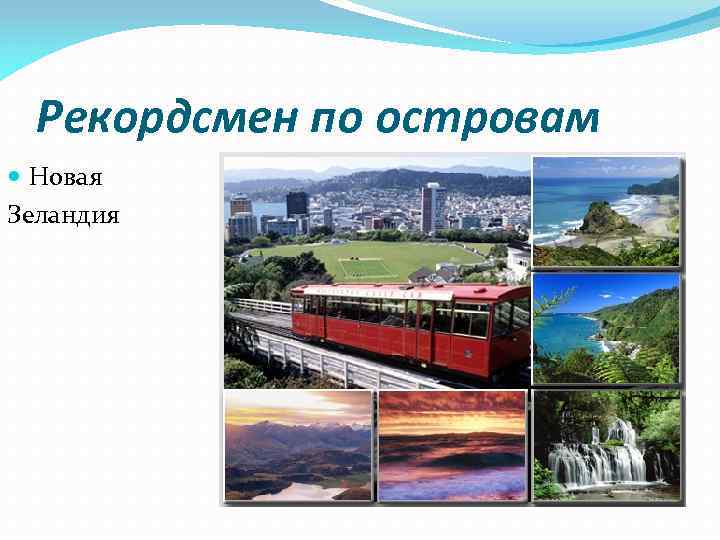 Рекордсмен по островам

Новая Зеландия